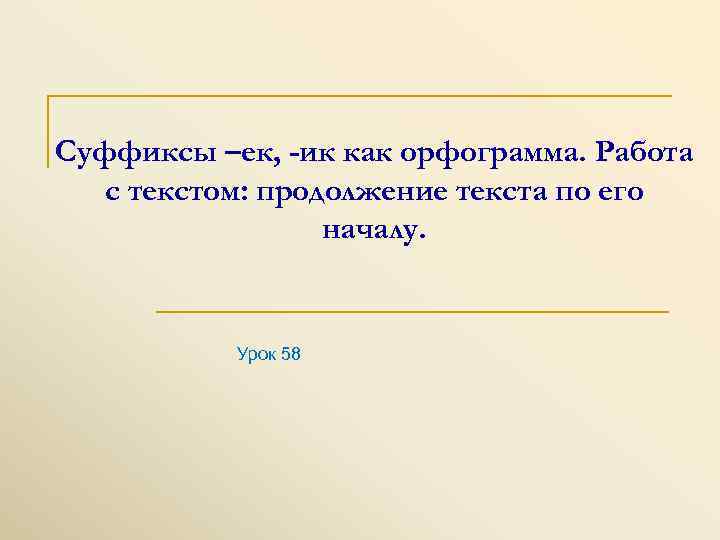 Суффиксы –ек, -ик как орфограмма. Работа с текстом: продолжение текста по его началу.

Урок 58